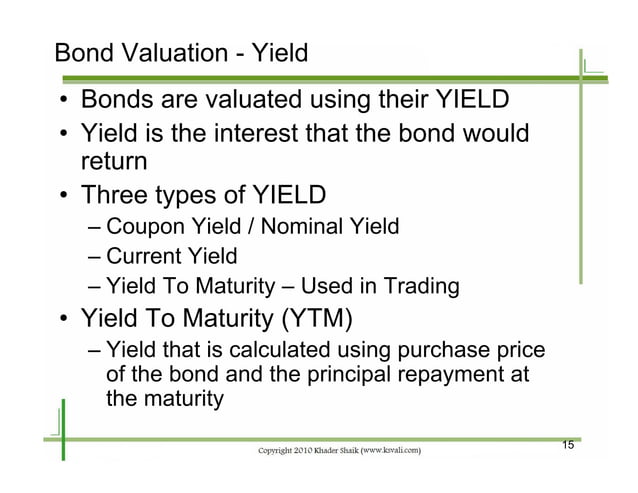 Bond Valuation - Yield

• Bonds are valuated using their YIELD
• Yield is the interest that the bond would return
• Three types of YIELD
– Coupon Yield / Nominal Yield
– Current Yield
– Yield To Maturity – Used in Trading
• Yield To Maturity (YTM)
– Yield that is calculated using purchase price of the bond and the principal repayment at the maturity

Copyright 2010 Khader Shaik (www.ksvali.com)

15